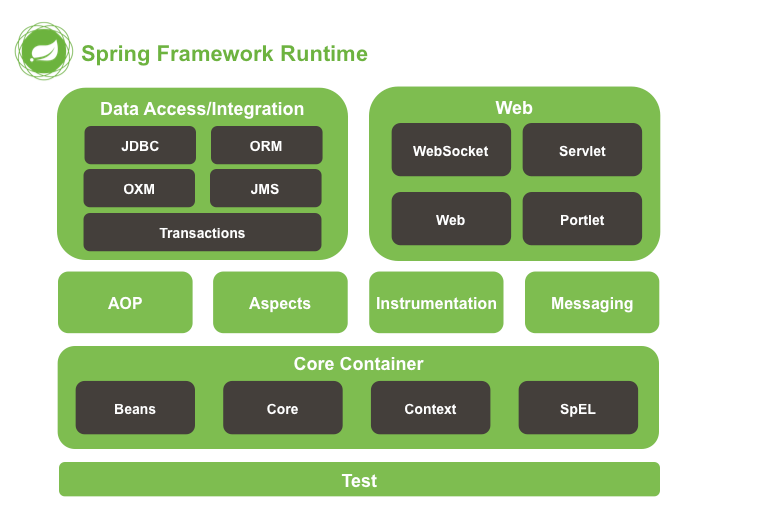 Spring Framework Runtime

Data Access/Integration

JDBC

ORM

OXM

JMS

Transactions

Web

WebSocket

Servlet

Web

Portlet

AOP

Aspects

Instrumentation

Messaging

Core Container

Beans

Core

Context

SpEL

Test